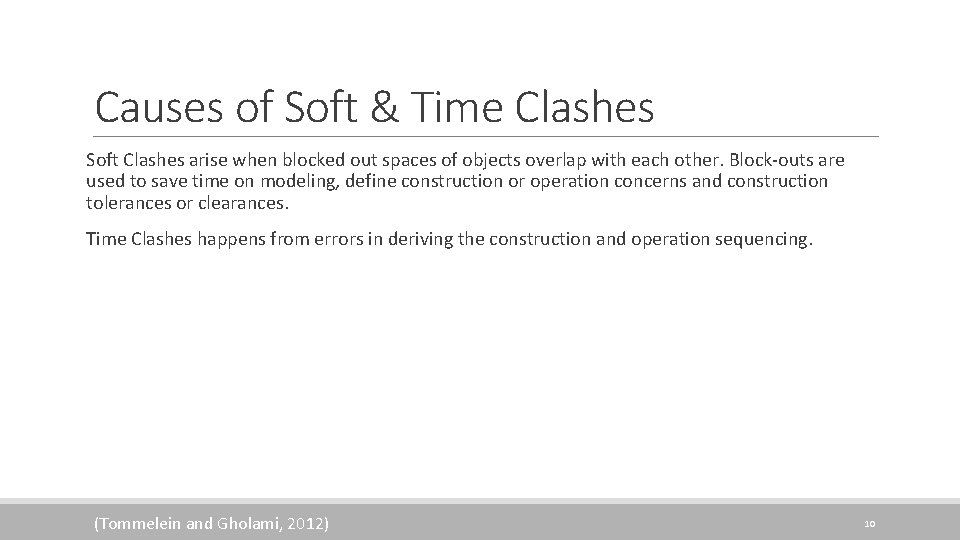 Causes of Soft & Time Clashes

Soft Clashes arise when blocked out spaces of objects overlap with each other. Block-outs are used to save time on modeling, define construction or operation concerns and construction tolerances or clearances.

Time Clashes happens from errors in deriving the construction and operation sequencing.

(Tommelein and Gholami, 2012)

10